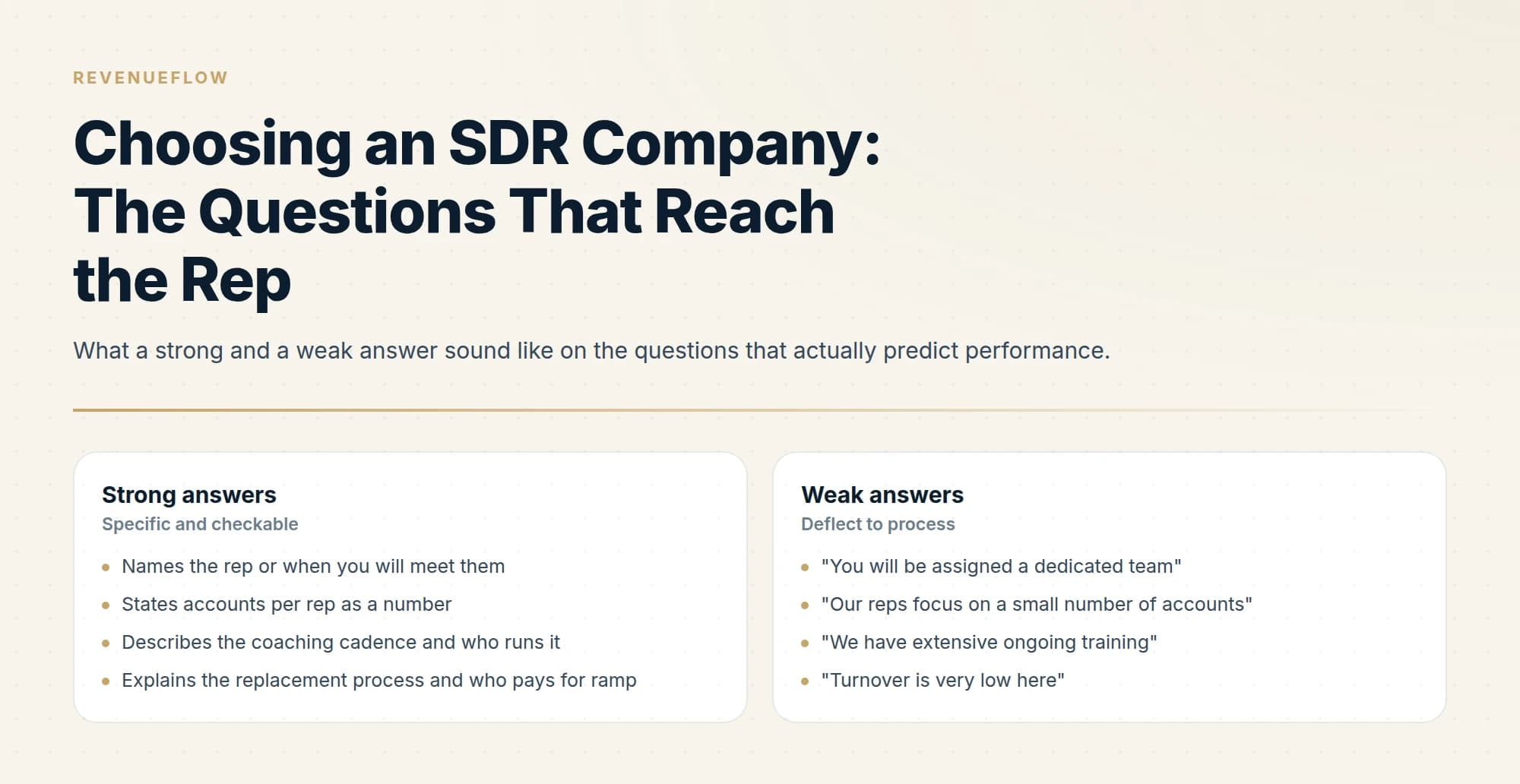 REVENUEFLOW

Choosing an SDR Company: The Questions That Reach the Rep

What a strong and a weak answer sound like on the questions that actually predict performance.

Strong answers
Specific and checkable

- Names the rep or when you will meet them
- States accounts per rep as a number
- Describes the coaching cadence and who runs it
- Explains the replacement process and who pays for ramp

Weak answers
Deflect to process

- "You will be assigned a dedicated team"
- "Our reps focus on a small number of accounts"
- "We have extensive ongoing training"
- "Turnover is very low here"